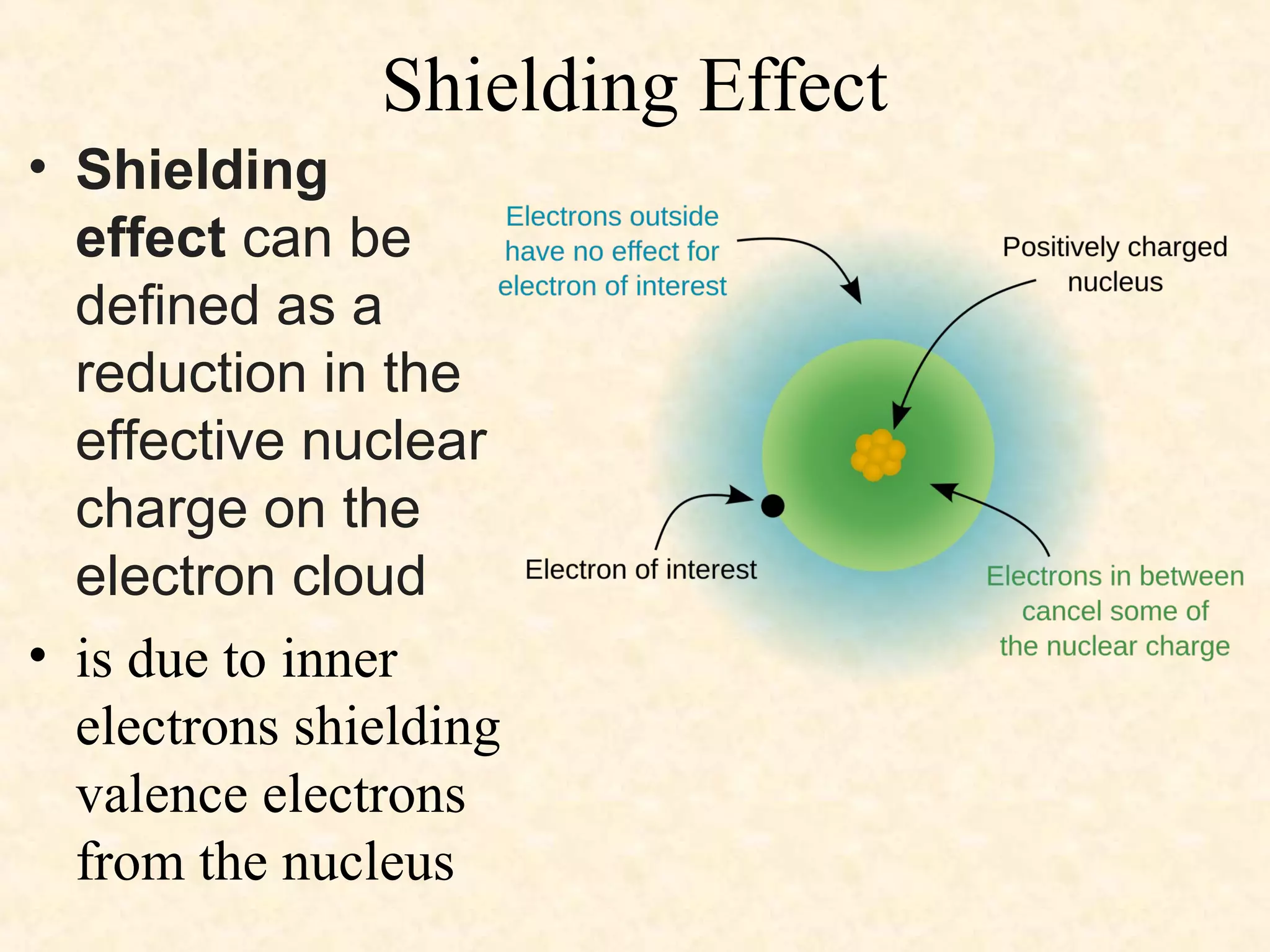 Shielding Effect

• Shielding effect can be defined as a reduction in the effective nuclear charge on the electron cloud

• is due to inner electrons shielding valence electrons from the nucleus

Electrons outside have no effect for electron of interest

Positively charged nucleus

Electron of interest

Electrons in between cancel some of the nuclear charge